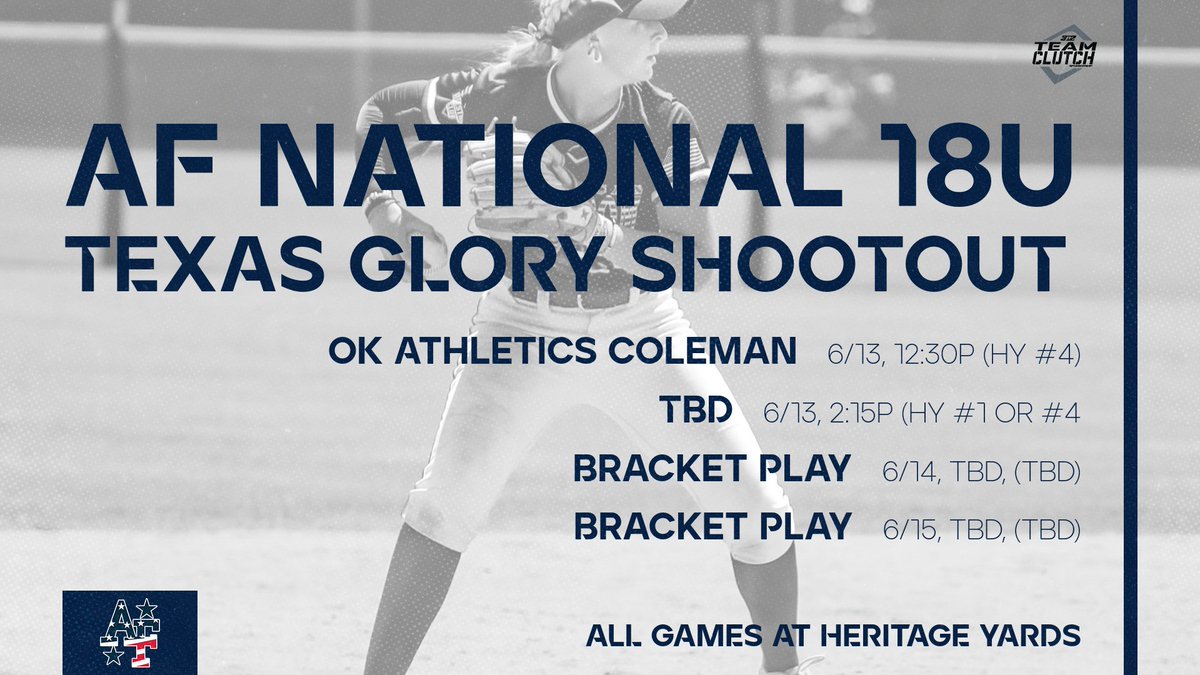 TEAM CLUTCH

AF NATIONAL 18U
TEXAS GLORY SHOOTOUT

OK ATHLETICS COLEMAN 6/13, 12:30P (HY #4)

TBD 6/13, 2:15P (HY #1 OR #4

BRACKET PLAY 6/14, TBD, (TBD)

BRACKET PLAY 6/15, TBD, (TBD)

AF

ALL GAMES AT HERITAGE YARDS